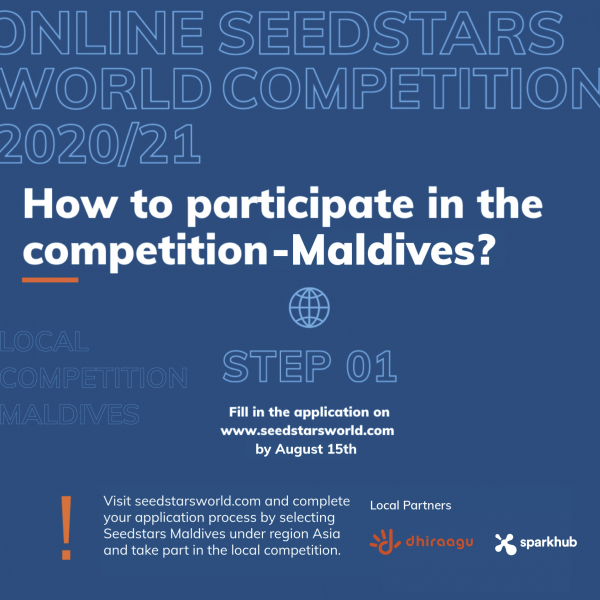 ONLINE SEEDSTARS WORLD COMPETITION 2020/21

How to participate in the competition-Maldives?

LOCAL COMPETITION MALDIVES

STEP 01

Fill in the application on www.seedstarsworld.com by August 15th

!

Visit seedstarsworld.com and complete your application process by selecting Seedstars Maldives under region Asia and take part in the local competition.

Local Partners

dhiraagu

sparkhub